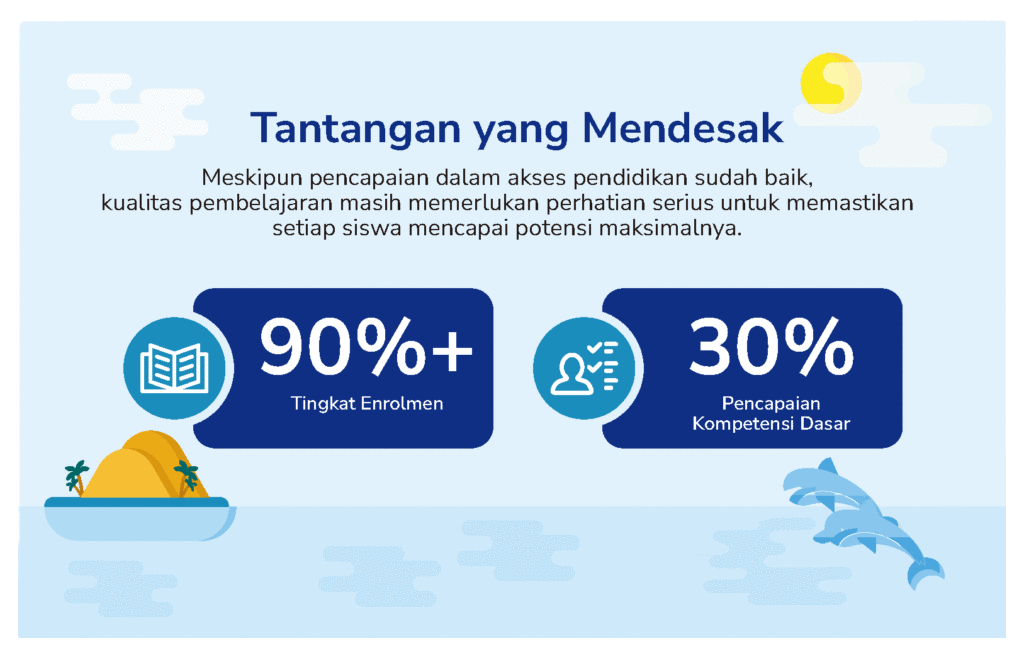 Tantangan yang Mendesak

Meskipun pencapaian dalam akses pendidikan sudah baik, kualitas pembelajaran masih memerlukan perhatian serius untuk memastikan setiap siswa mencapai potensi maksimalnya.

90%+
Tingkat Enrolmen

30%
Pencapaian Kompetensi Dasar